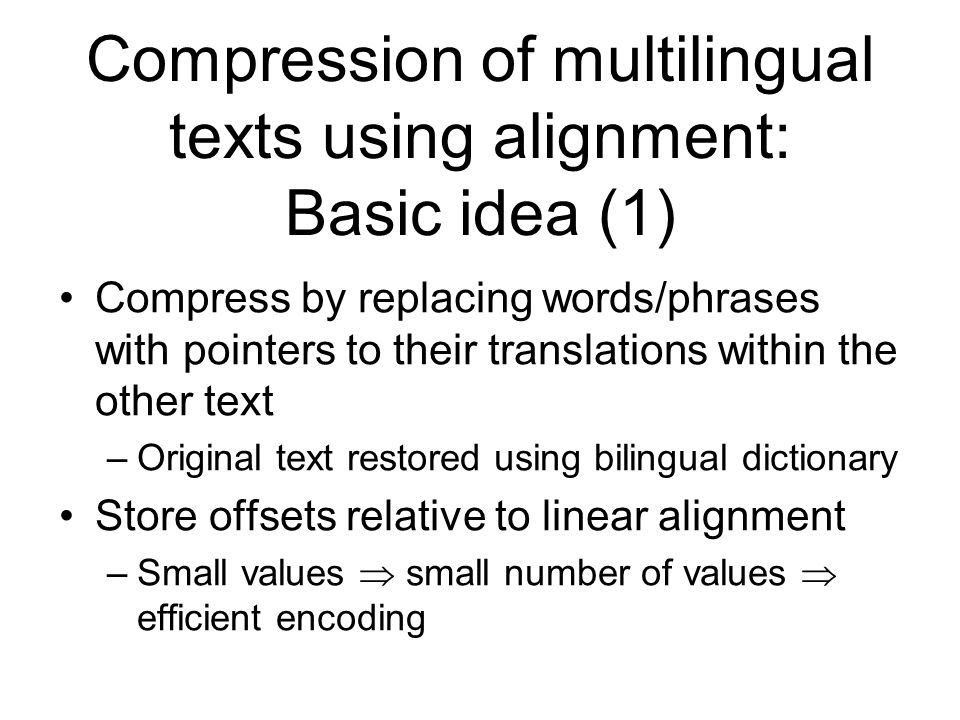 Compression of multilingual texts using alignment: Basic idea (1)

• Compress by replacing words/phrases with pointers to their translations within the other text
  – Original text restored using bilingual dictionary
• Store offsets relative to linear alignment
  – Small values $\Rightarrow$ small number of values $\Rightarrow$ efficient encoding